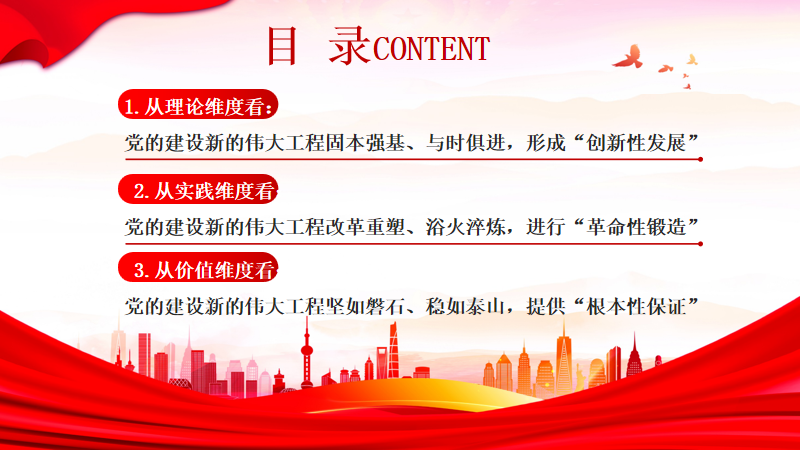 目 录CONTENT

1. 从理论维度看：

党的建设新的伟大工程固本强基、与时俱进，形成“创新性发展”

2. 从实践维度看

党的建设新的伟大工程改革重塑、浴火淬炼，进行“革命性锻造”

3. 从价值维度看

党的建设新的伟大工程坚如磐石、稳如泰山，提供“根本性保证”